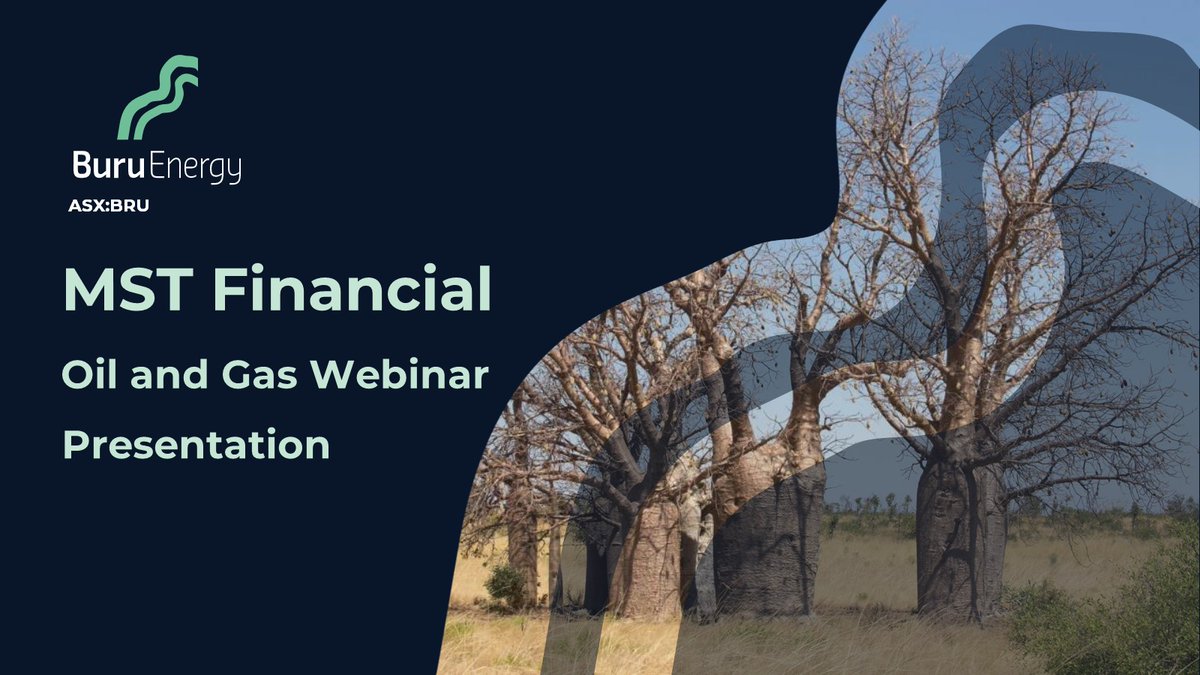 Buru Energy
ASX:BRU

MST Financial

Oil and Gas Webinar

Presentation